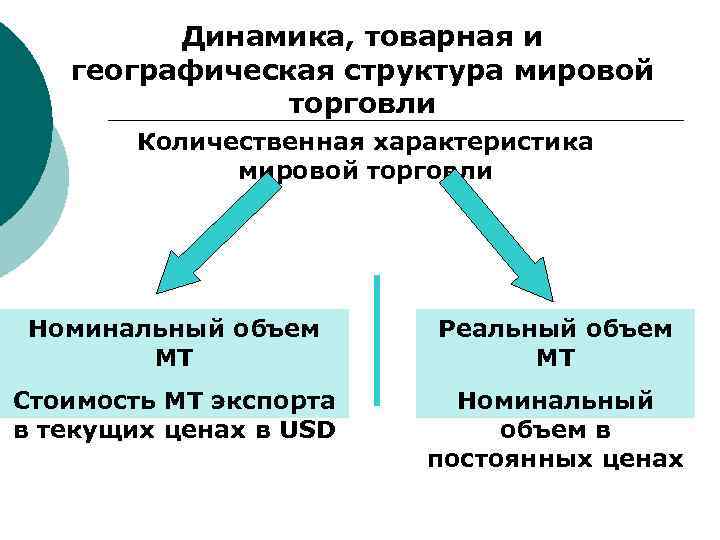 Динамика, товарная и географическая структура мировой торговли

Количественная характеристика мировой торговли

Номинальный объем МТ

Стоимость МТ экспорта в текущих ценах в USD

Реальный объем МТ

Номинальный объем в постоянных ценах